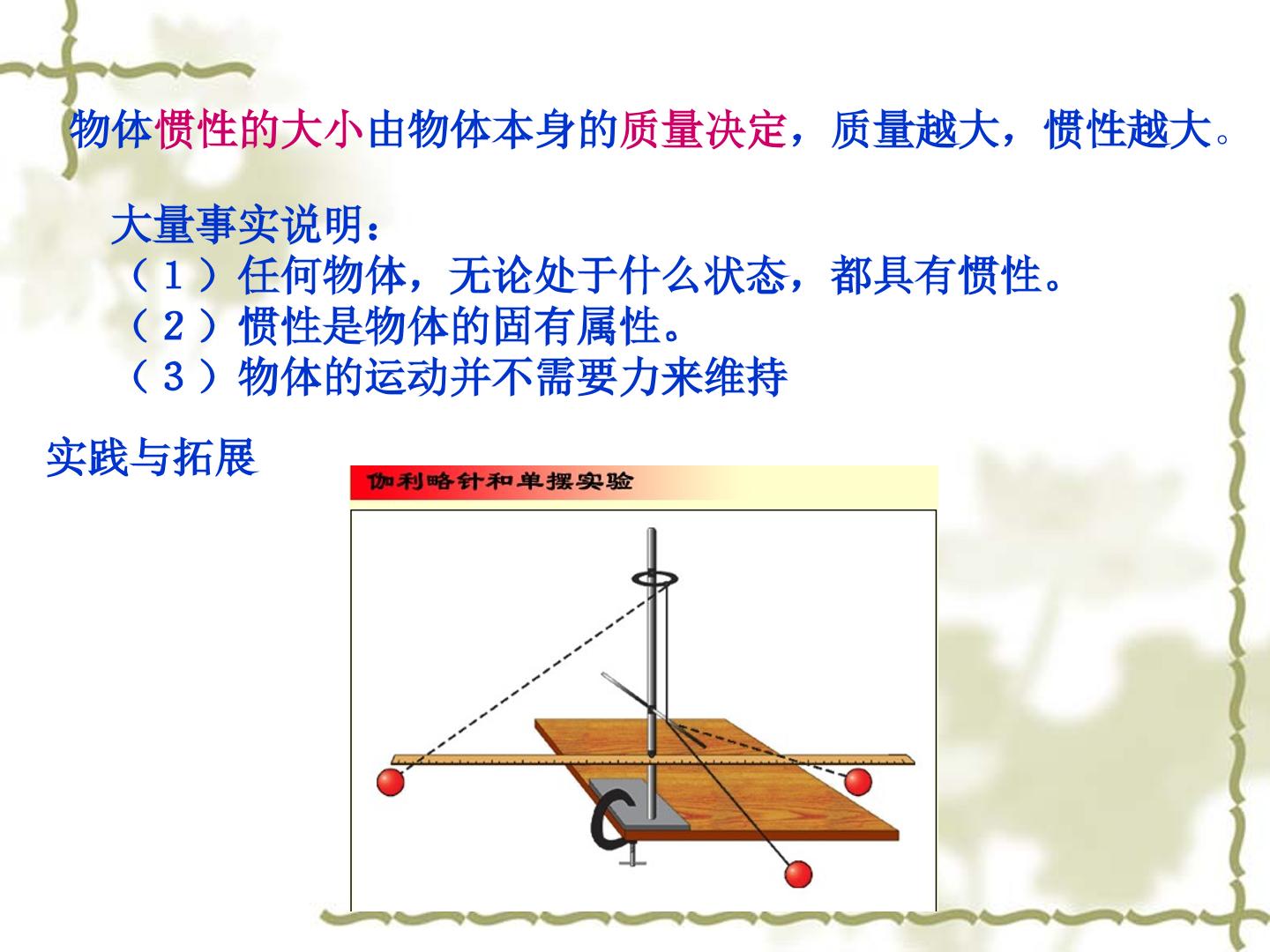 物体惯性的大小由物体本身的质量决定，质量越大，惯性越大。

大量事实说明：
（1）任何物体，无论处于什么状态，都具有惯性。
（2）惯性是物体的固有属性。
（3）物体的运动并不需要力来维持

实践与拓展

伽利略针和单摆实验